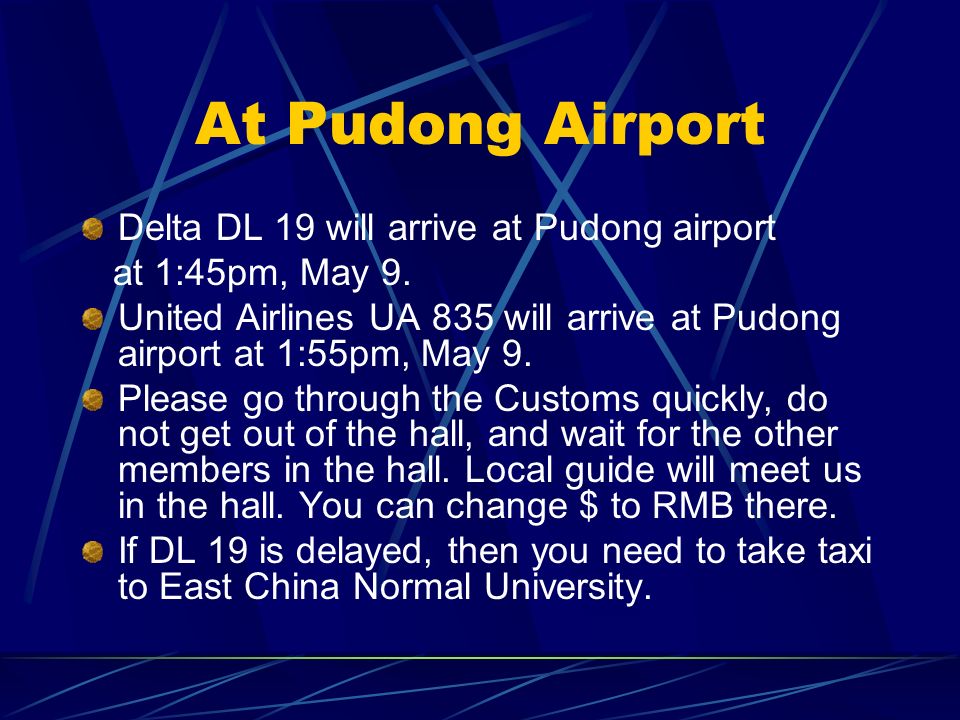 At Pudong Airport

Delta DL 19 will arrive at Pudong airport at 1:45pm, May 9.

United Airlines UA 835 will arrive at Pudong airport at 1:55pm, May 9.

Please go through the Customs quickly, do not get out of the hall, and wait for the other members in the hall. Local guide will meet us in the hall. You can change \$ to RMB there.

If DL 19 is delayed, then you need to take taxi to East China Normal University.